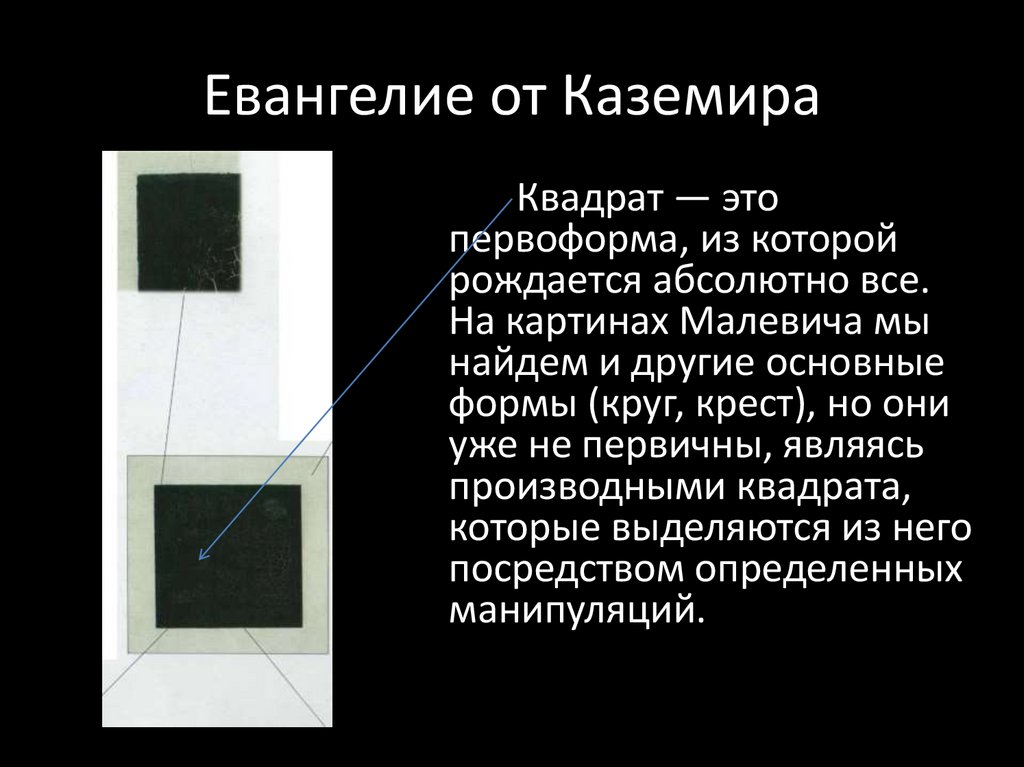 Евангелие от Каземира

Квадрат — это первоформа, из которой рождается абсолютно все. На картинах Малевича мы найдем и другие основные формы (круг, крест), но они уже не первичны, являясь производными квадрата, которые выделяются из него посредством определенных манипуляций.